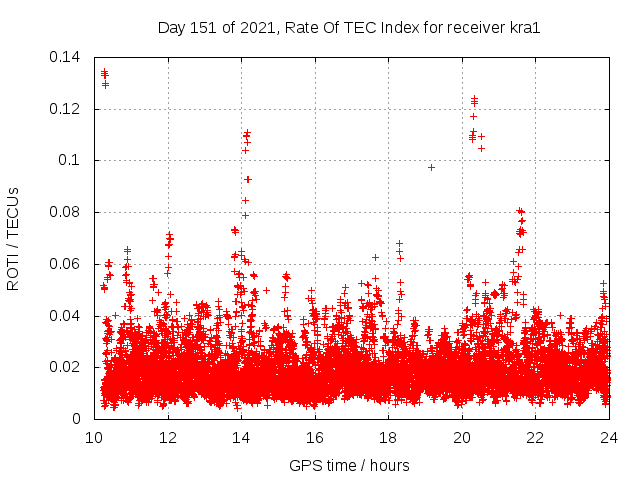 Day 151 of 2021, Rate Of TEC Index for receiver kra1

ROTI / TECUs

0.14
0.12
0.1
0.08
0.06
0.04
0.02
0

10
12
14
16
18
20
22
24

GPS time / hours